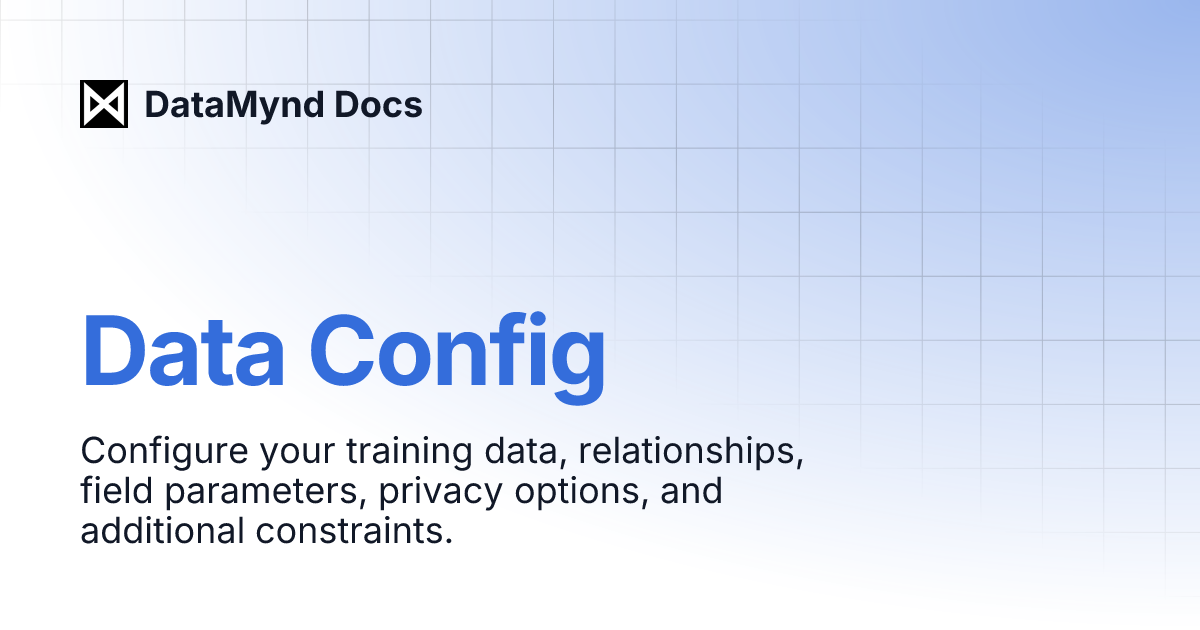 DataMynd Docs

Data Config

Configure your training data, relationships, field parameters, privacy options, and additional constraints.